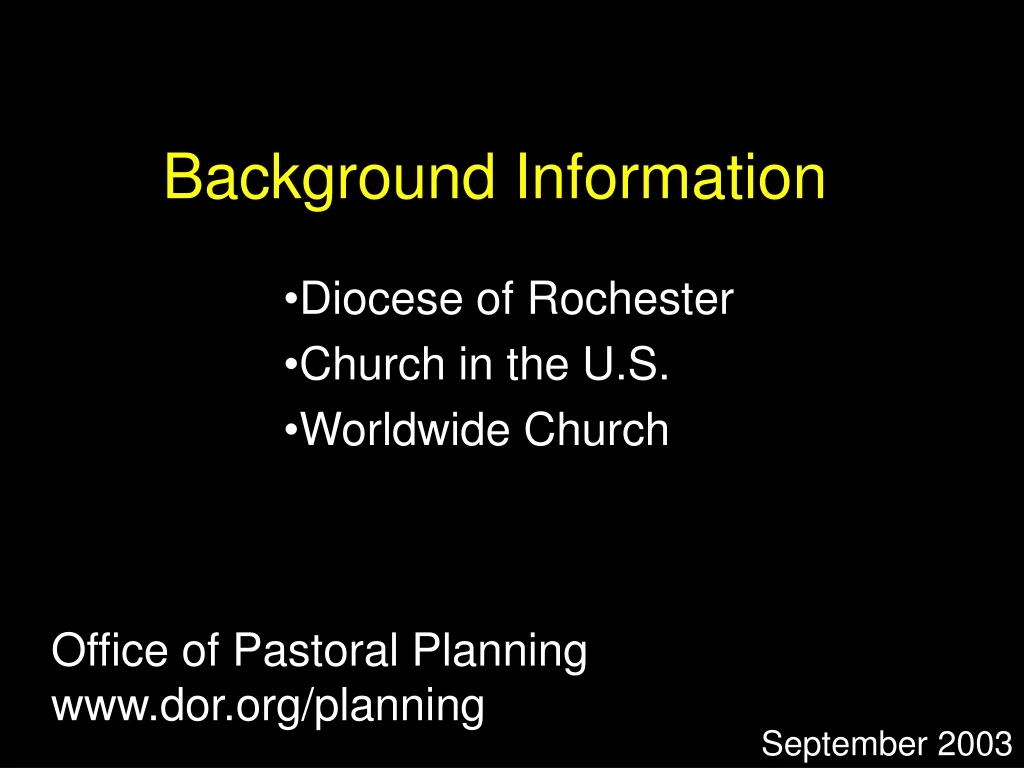 Background Information

•Diocese of Rochester
•Church in the U.S.
•Worldwide Church

Office of Pastoral Planning
www.dor.org/planning

September 2003